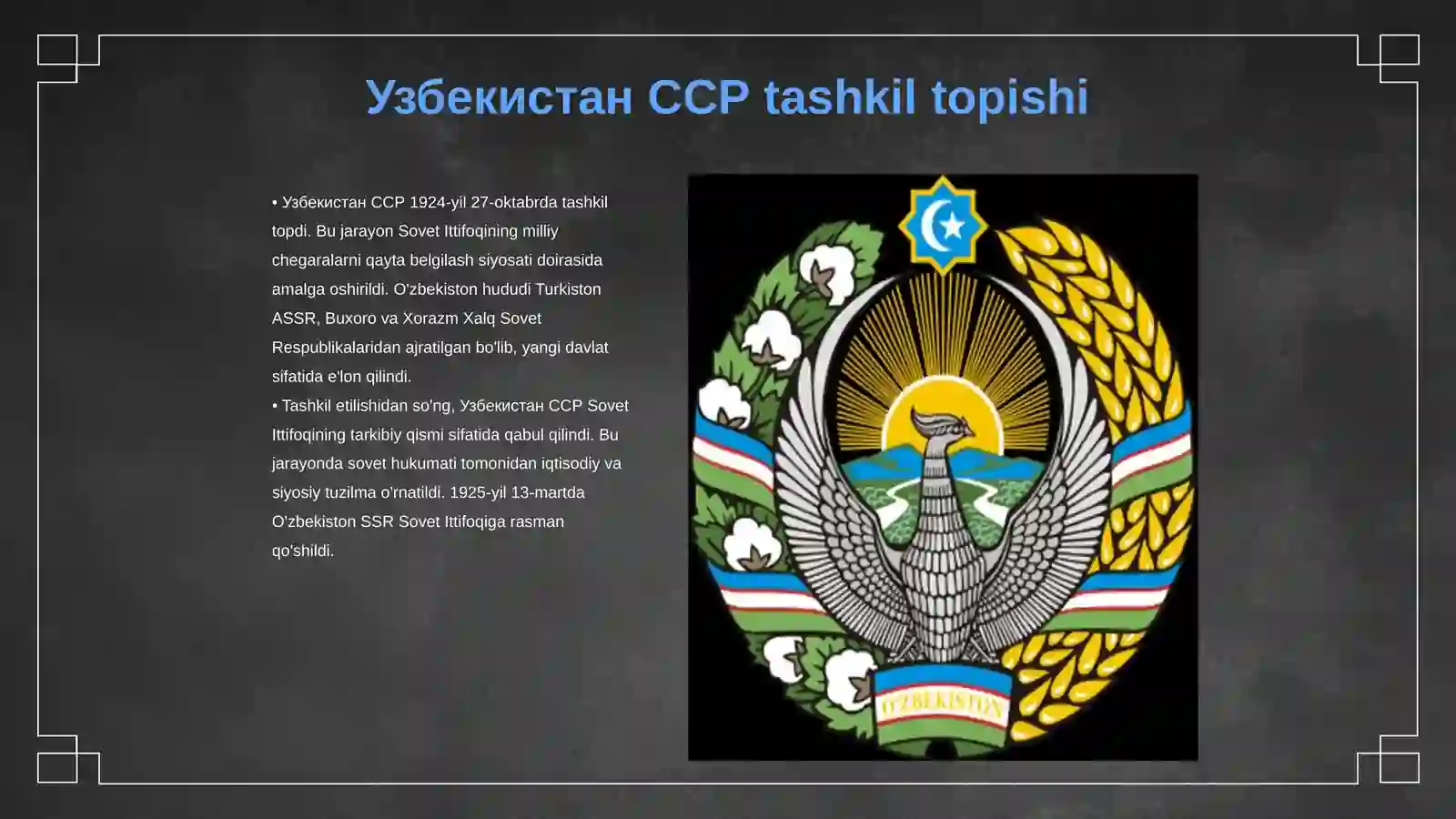 Узбекистан ССР tashkil topishi

• Узбекистан ССР 1924-yil 27-oktabrda tashkil topdi. Bu jarayon Sovet Ittifoqining milliy chegaralarni qayta belgilash siyosati doirasida amalga oshirildi. O'zbekiston hududi Turkiston ASSR, Buxoro va Xorazm Xalq Sovet Respublikalaridan ajratilgan bo'lib, yangi davlat sifatida e'lon qilindi.
• Tashkil etilishidan so'ng, Узбекистан ССР Sovet Ittifoqining tarkibiy qismi sifatida qabul qilindi. Bu jarayonda sovet hukumati tomonidan iqtisodiy va siyosiy tuzilma o'rnatildi. 1925-yil 13-martda O'zbekiston SSR Sovet Ittifoqiga rasman qo'shildi.

O'ZBEKISTON